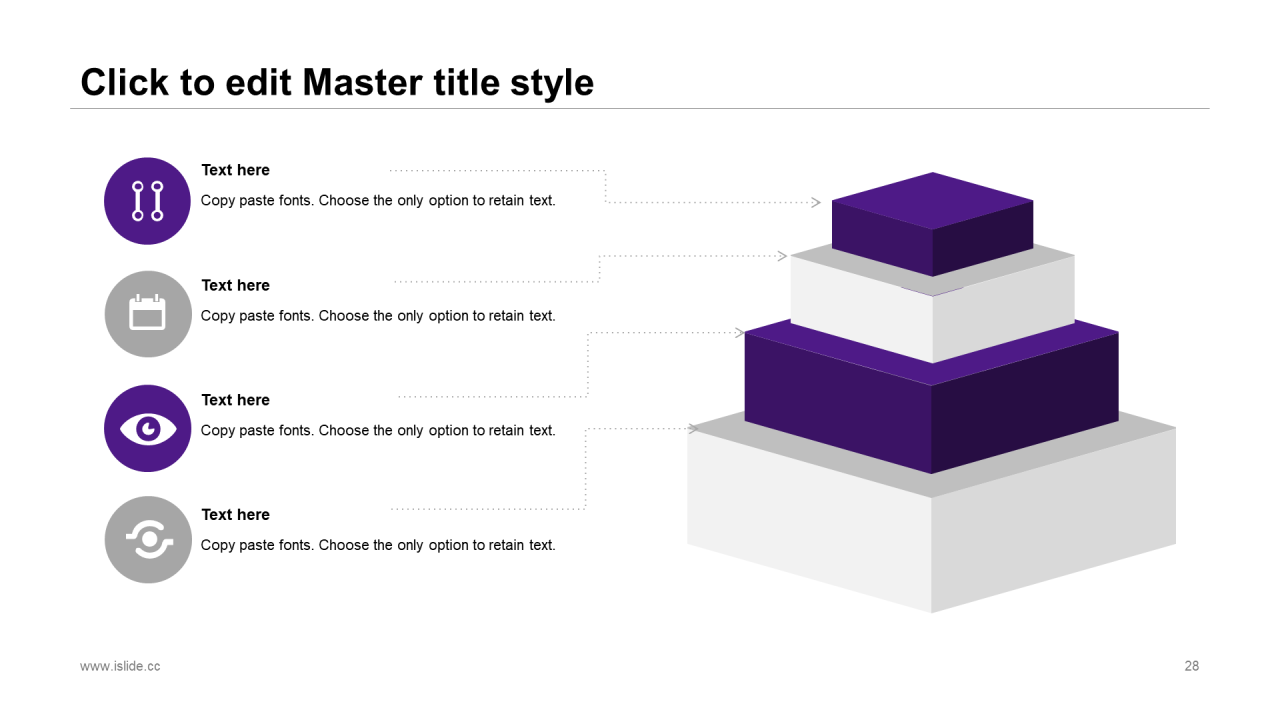 Click to edit Master title style

Text here

Copy paste fonts. Choose the only option to retain text.

Text here

Copy paste fonts. Choose the only option to retain text.

Text here

Copy paste fonts. Choose the only option to retain text.

Text here

Copy paste fonts. Choose the only option to retain text.

www.islide.cc

28